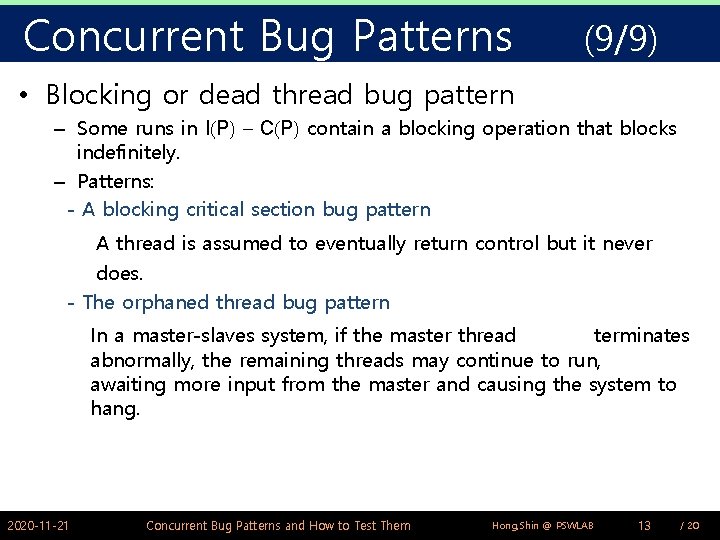 Concurrent Bug Patterns (9/9)

• Blocking or dead thread bug pattern

– Some runs in I(P) – C(P) contain a blocking operation that blocks indefinitely.

– Patterns:

- A blocking critical section bug pattern

A thread is assumed to eventually return control but it never does.

- The orphaned thread bug pattern

In a master-slaves system, if the master thread terminates abnormally, the remaining threads may continue to run, awaiting more input from the master and causing the system to hang.

2020-11-21 Concurrent Bug Patterns and How to Test Them Hong,Shin @ PSWLAB 13 / 20